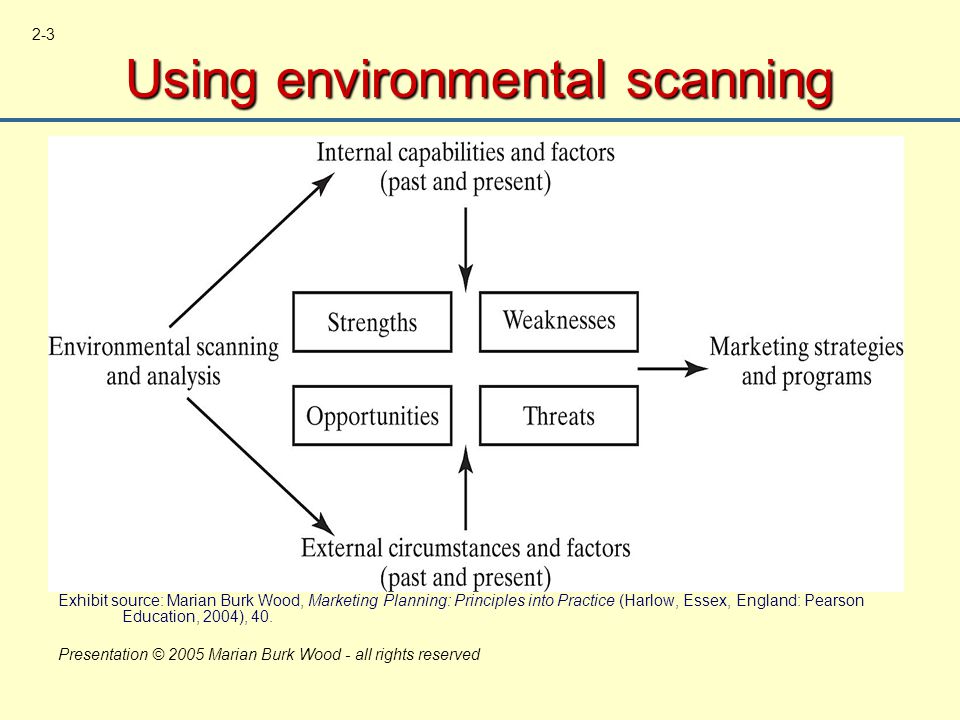 2-3

Using environmental scanning

Internal capabilities and factors (past and present)

Environmental scanning and analysis

Strengths

Weaknesses

Opportunities

Threats

Marketing strategies and programs

External circumstances and factors (past and present)

Exhibit source: Marian Burk Wood, Marketing Planning: Principles into Practice (Harlow, Essex, England: Pearson Education, 2004), 40.

Presentation © 2005 Marian Burk Wood - all rights reserved